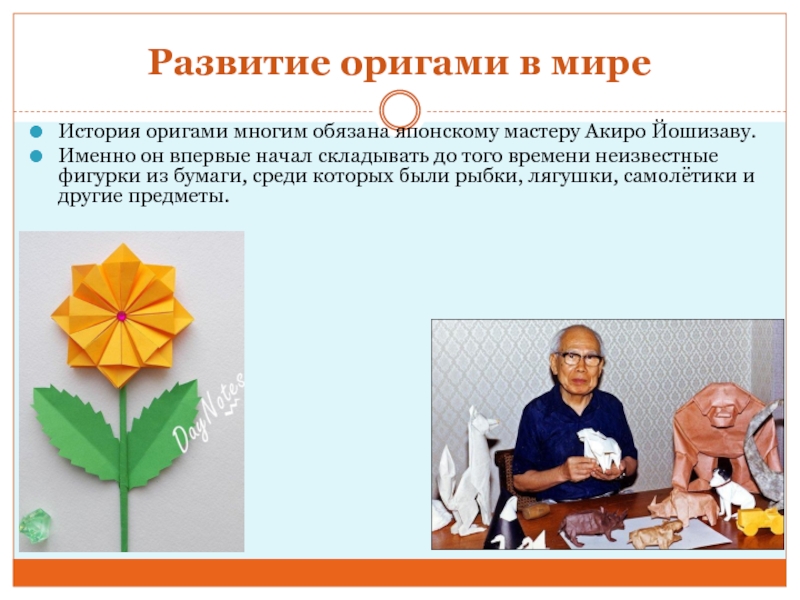 Развитие оригами в мире

История оригами многим обязана японскому мастеру Акиро Йошизаву.

Именно он впервые начал складывать до того времени неизвестные фигурки из бумаги, среди которых были рыбки, лягушки, самолётики и другие предметы.

DayNotes